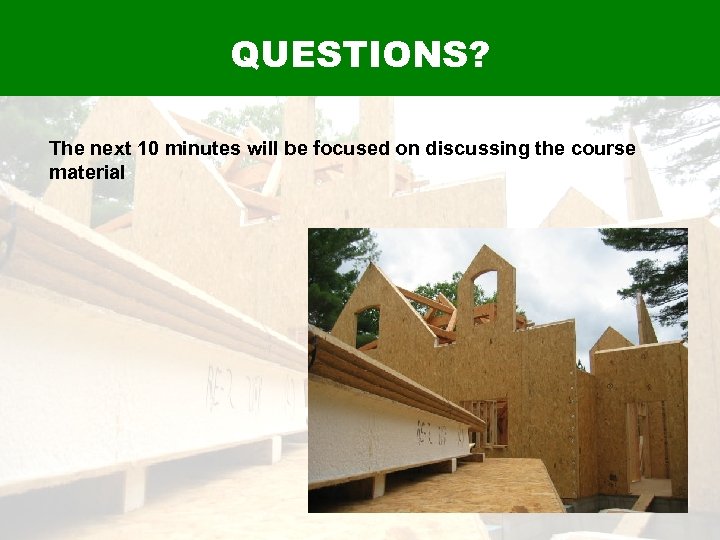 QUESTIONS?

The next 10 minutes will be focused on discussing the course material